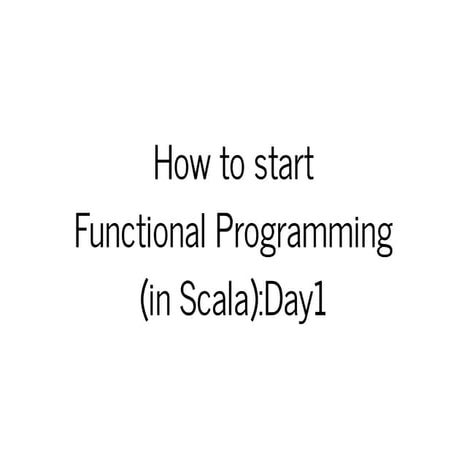 How to start
Functional Programming
(in Scala):Day1